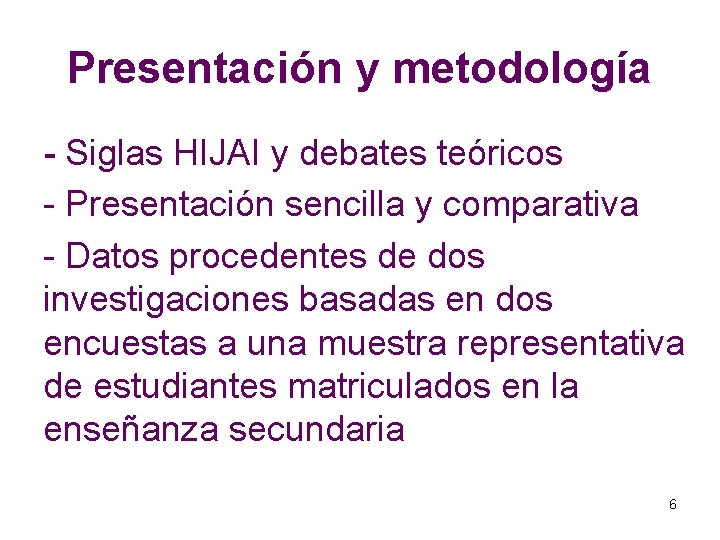 Presentación y metodología

- Siglas HIJAI y debates teóricos

- Presentación sencilla y comparativa

- Datos procedentes de dos investigaciones basadas en dos encuestas a una muestra representativa de estudiantes matriculados en la enseñanza secundaria

6